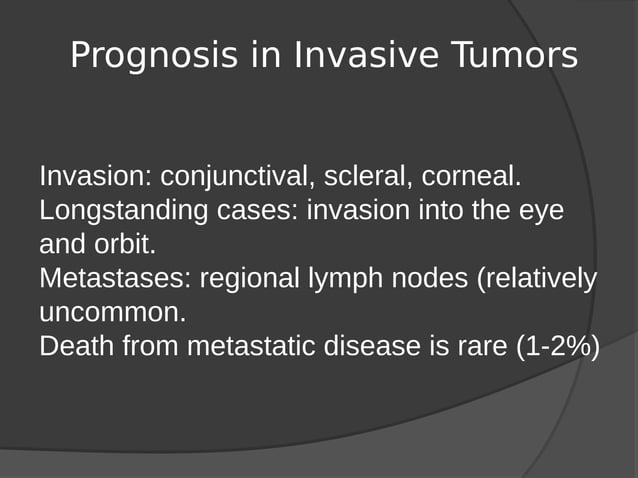 Prognosis in Invasive Tumors

Invasion: conjunctival, scleral, corneal.
Longstanding cases: invasion into the eye and orbit.
Metastases: regional lymph nodes (relatively uncommon.
Death from metastatic disease is rare (1-2%)